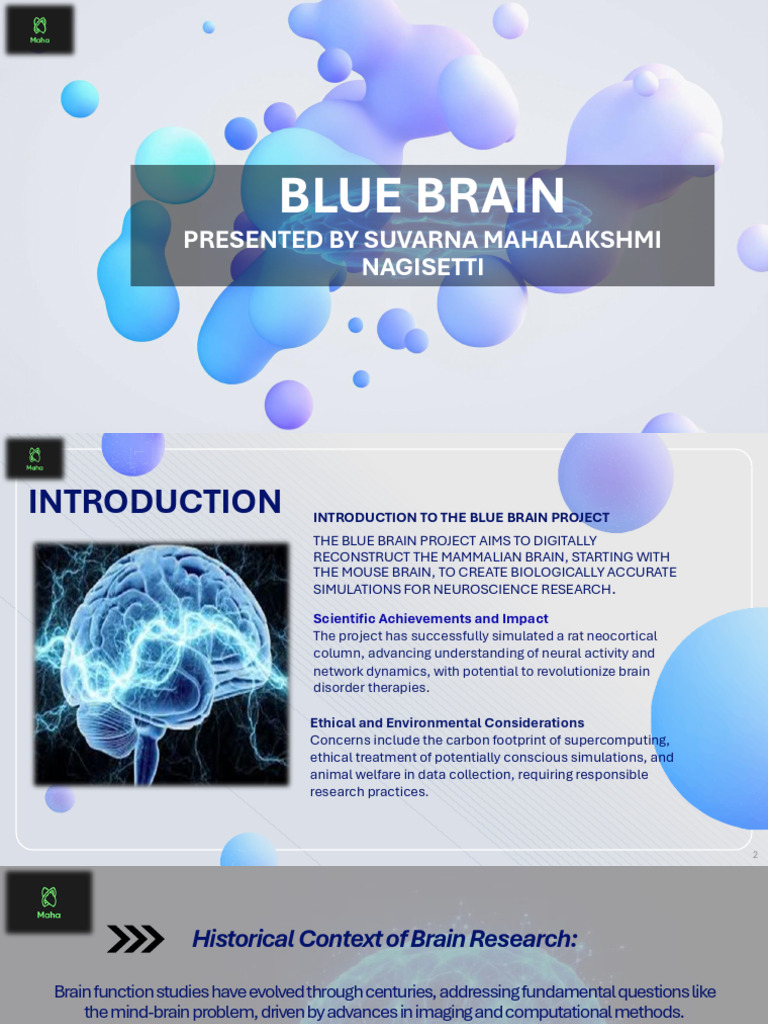 Maha

BLUE BRAIN
PRESENTED BY SUVARNA MAHALAKSHMI NAGISETTI

Maha

INTRODUCTION

INTRODUCTION TO THE BLUE BRAIN PROJECT
THE BLUE BRAIN PROJECT AIMS TO DIGITALLY RECONSTRUCT THE MAMMALIAN BRAIN, STARTING WITH THE MOUSE BRAIN, TO CREATE BIOLOGICALLY ACCURATE SIMULATIONS FOR NEUROSCIENCE RESEARCH.

Scientific Achievements and Impact
The project has successfully simulated a rat neocortical column, advancing understanding of neural activity and network dynamics, with potential to revolutionize brain disorder therapies.

Ethical and Environmental Considerations
Concerns include the carbon footprint of supercomputing, ethical treatment of potentially conscious simulations, and animal welfare in data collection, requiring responsible research practices.

2

Maha

Historical Context of Brain Research:

Brain function studies have evolved through centuries, addressing fundamental questions like the mind-brain problem, driven by advances in imaging and computational methods.